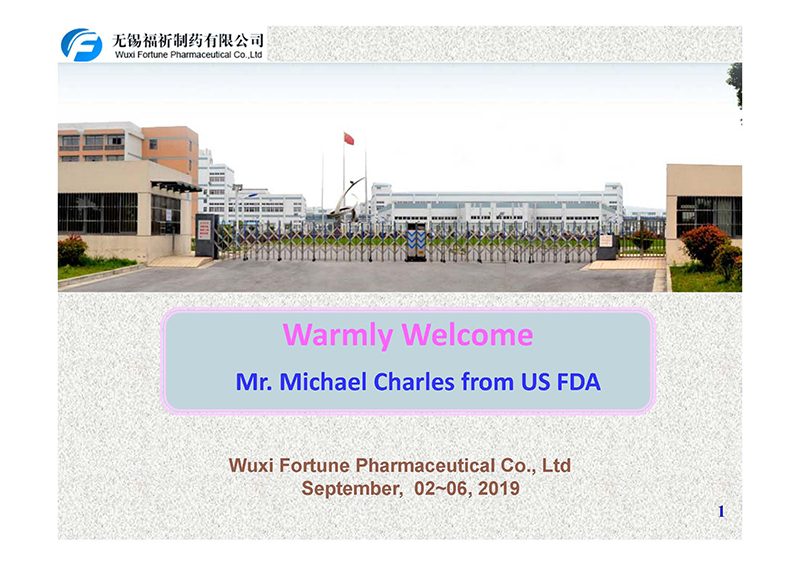 无锡福祈制药有限公司
Wuxi Fortune Pharmaceutical Co.,Ltd

Warmly Welcome

Mr. Michael Charles from US FDA

Wuxi Fortune Pharmaceutical Co., Ltd
September, 02~06, 2019

1